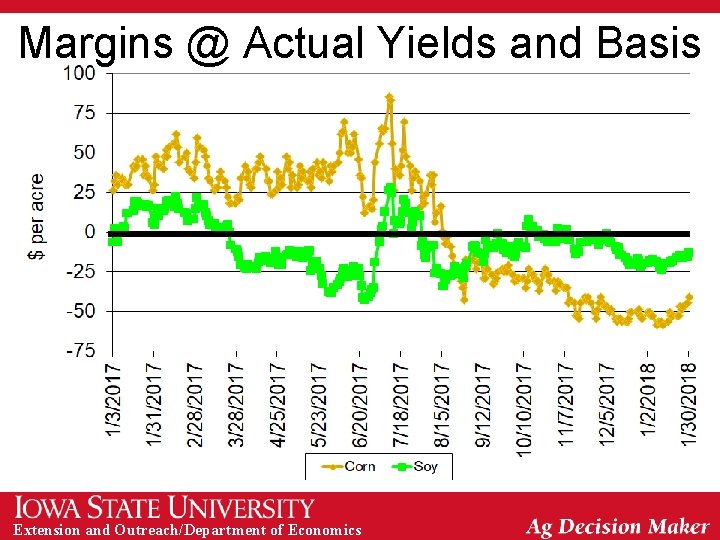 Margins @ Actual Yields and Basis

$ per acre

100
75
50
25
0
-25
-50
-75

1/3/2017
1/31/2017
2/28/2017
3/28/2017
4/25/2017
5/23/2017
6/20/2017
7/18/2017
8/15/2017
9/12/2017
10/10/2017
11/7/2017
12/5/2017
1/2/2018
1/30/2018

Corn
Soy

IOWA STATE UNIVERSITY
Extension and Outreach/Department of Economics

Ag Decision Maker